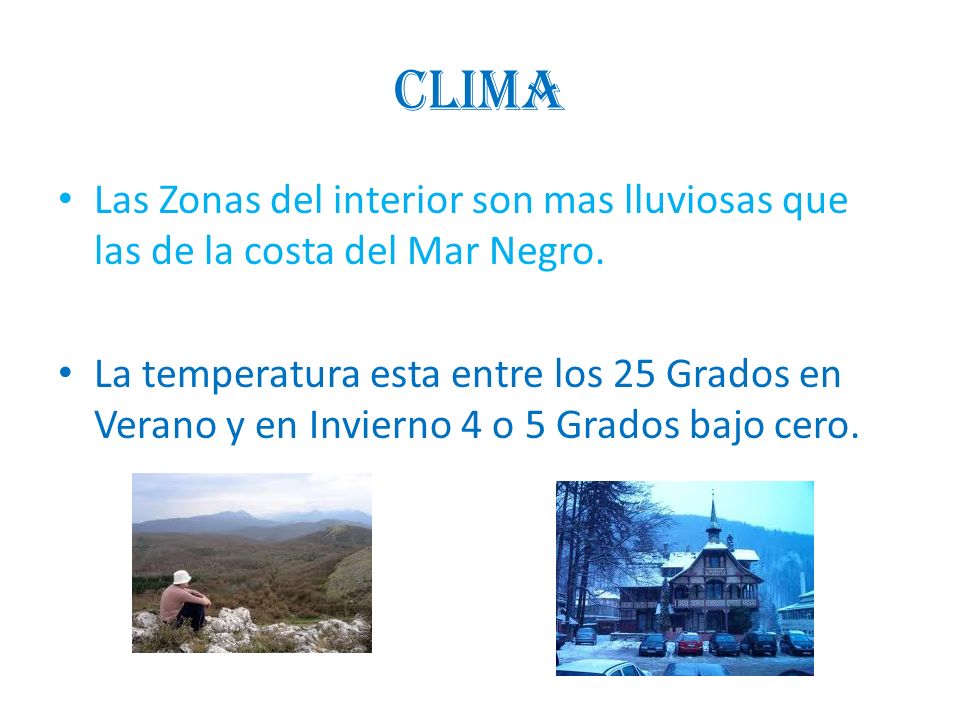 CLIMA

• Las Zonas del interior son mas lluviosas que las de la costa del Mar Negro.

• La temperatura esta entre los 25 Grados en Verano y en Invierno 4 o 5 Grados bajo cero.